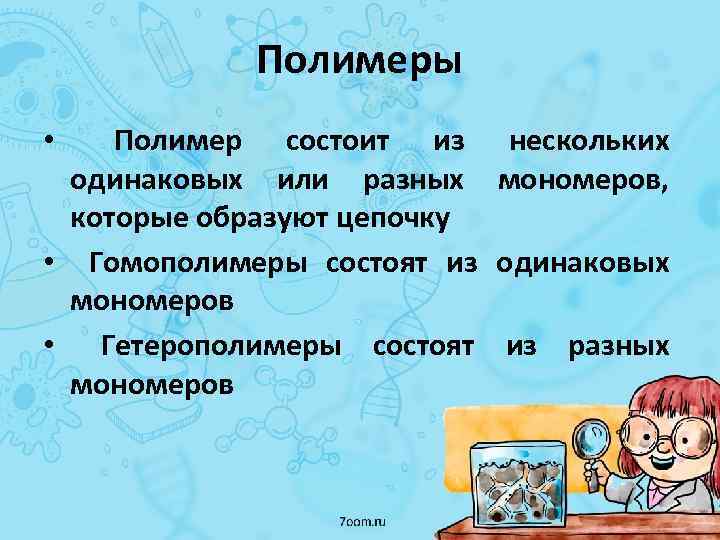 Полимеры

• Полимер состоит из нескольких одинаковых или разных мономеров, которые образуют цепочку

• Гомополимеры состоят из одинаковых мономеров

• Гетерополимеры состоят из разных мономеров

7oom.ru